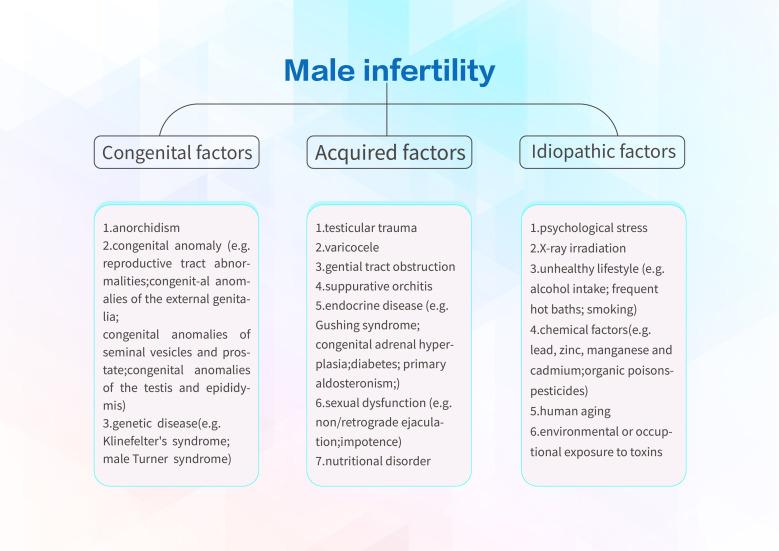 Male infertility

Congenital factors

Acquired factors

Idiopathic factors

1.anorchidism
2.congenital anomaly (e.g. reproductive tract abnormalities;congenit-al anomalies of the external genitalia;
congenital anomalies of seminal vesicles and prostate;congenital anomalies of the testis and epididymis)
3.genetic disease(e.g. Klinefelter's syndrome; male Turner syndrome)

1.testicular trauma
2.varicocele
3.gential tract obstruction
4.suppurative orchitis
5.endocrine disease (e.g. Gushing syndrome; congenital adrenal hyperplasia;diabetes; primary aldosteronism;)
6.sexual dysfunction (e.g. non/retrograde ejaculation;impotence)
7.nutritional disorder

1.psychological stress
2.X-ray irradiation
3.unhealthy lifestyle (e.g. alcohol intake; frequent hot baths; smoking)
4.chemical factors(e.g. lead, zinc, manganese and cadmium;organic poisons-pesticides)
5.human aging
6.environmental or occuptional exposure to toxins